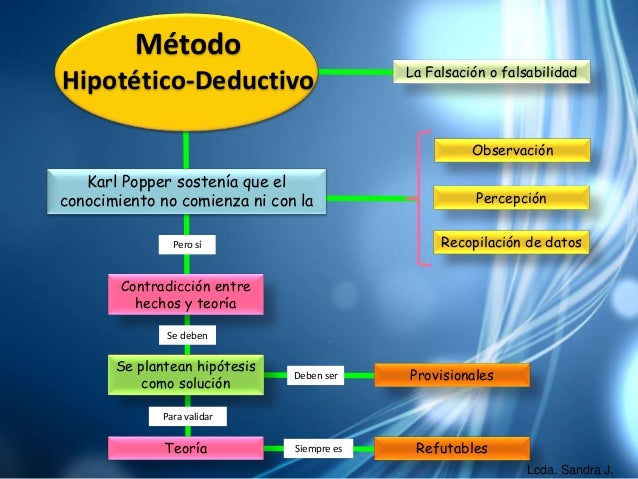 Método Hipotético-Deductivo

La Falsación o falsabilidad

Karl Popper sostenía que el conocimiento no comienza ni con la

Observación

Percepción

Recopilación de datos

Pero sí

Contradicción entre hechos y teoría

Se deben

Se plantean hipótesis como solución

Deben ser

Provisionales

Para validar

Teoría

Siempre es

Refutables

Lcda. Sandra J.